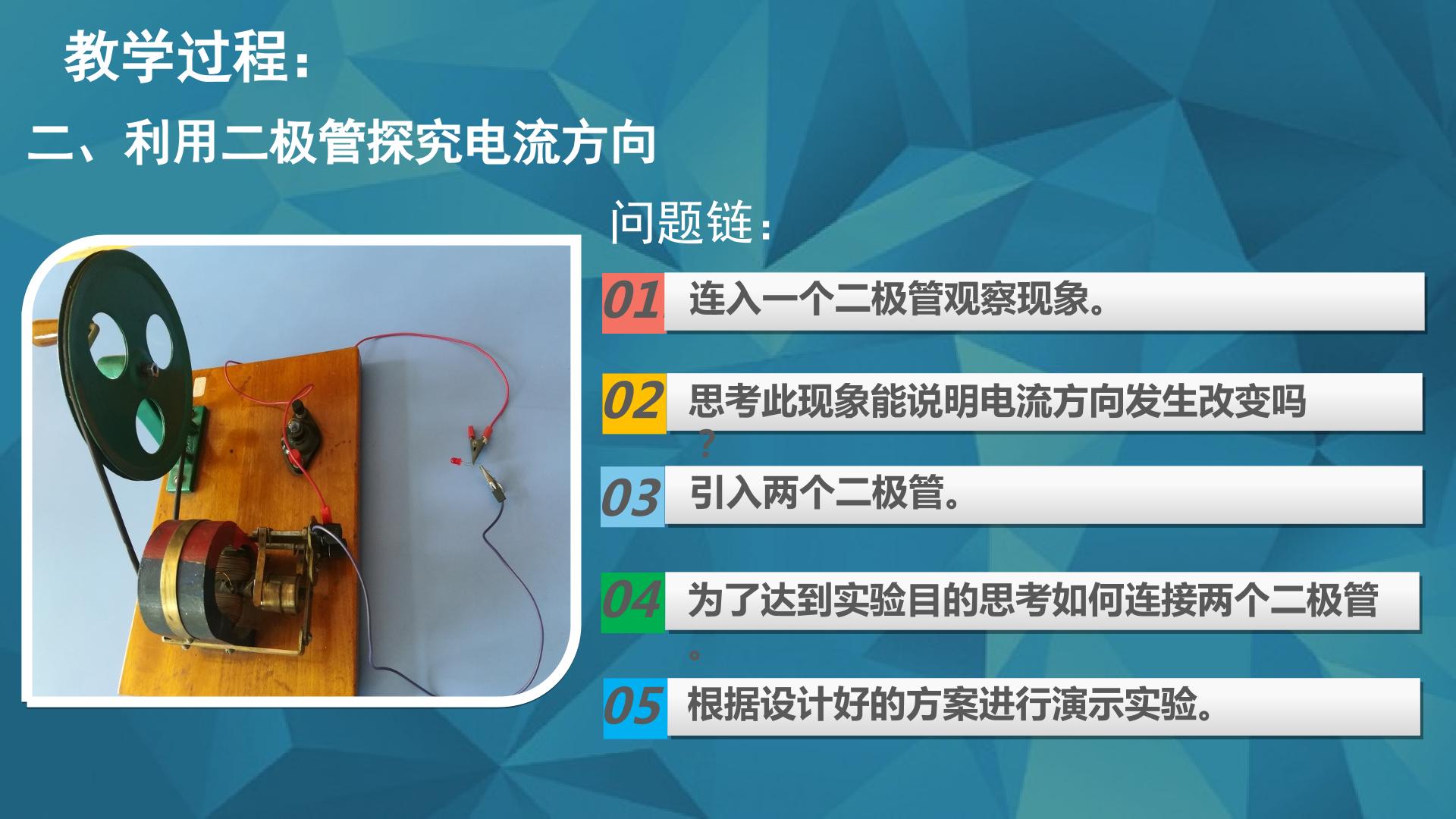 教学过程：

二、利用二极管探究电流方向

问题链：

01 连入一个二极管观察现象。

02 思考此现象能说明电流方向发生改变吗？

03 引入两个二极管。

04 为了达到实验目的思考如何连接两个二极管。

05 根据设计好的方案进行演示实验。